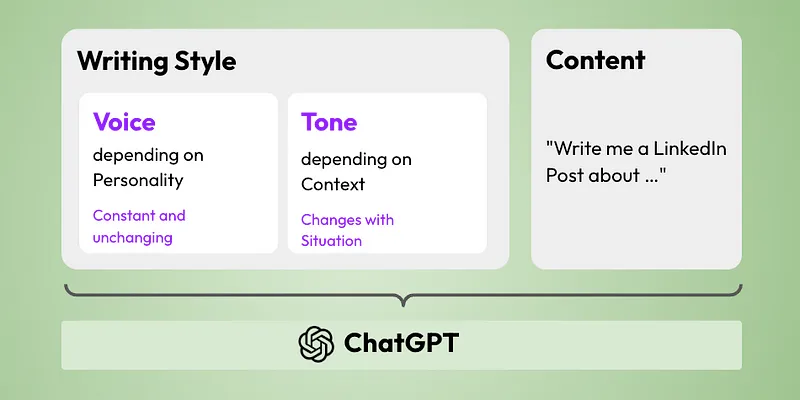 Writing Style

Voice
depending on Personality
Constant and unchanging

Tone
depending on Context
Changes with Situation

Content

"Write me a LinkedIn Post about ..."

ChatGPT